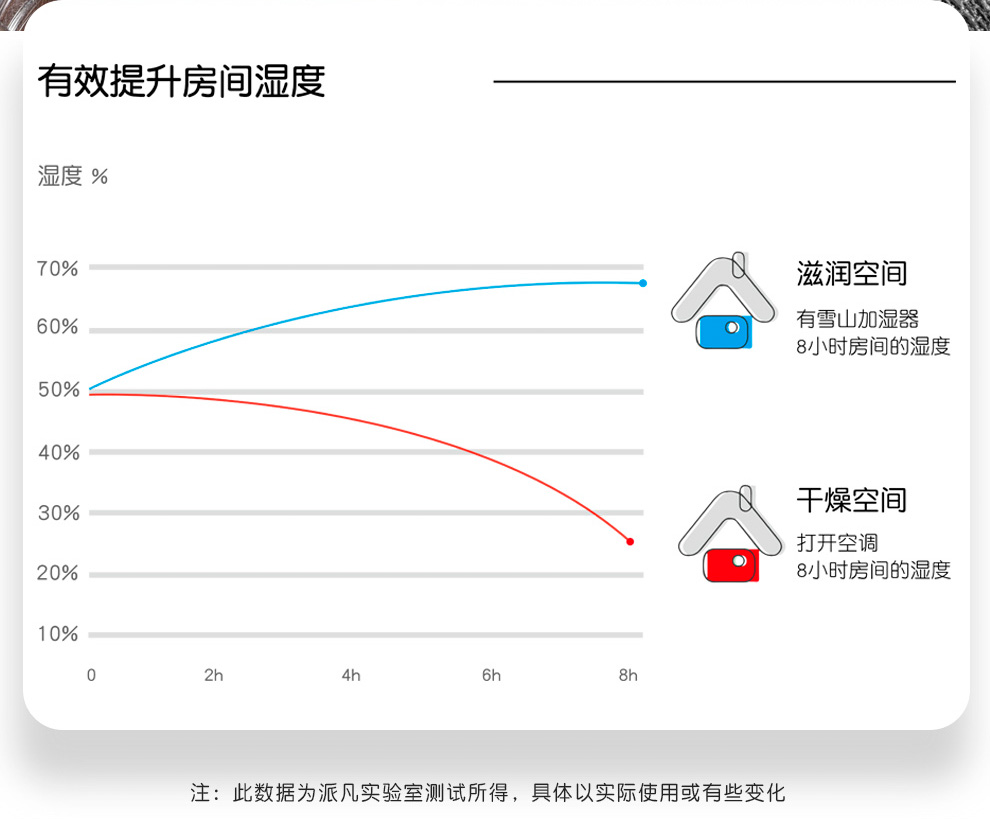 有效提升房间湿度

湿度 %

70%
60%
50%
40%
30%
20%
10%

0
2h
4h
6h
8h

滋润空间
有雪山加湿器
8小时房间的湿度

干燥空间
打开空调
8小时房间的湿度

注：此数据为派凡实验室测试所得，具体以实际使用或有些变化